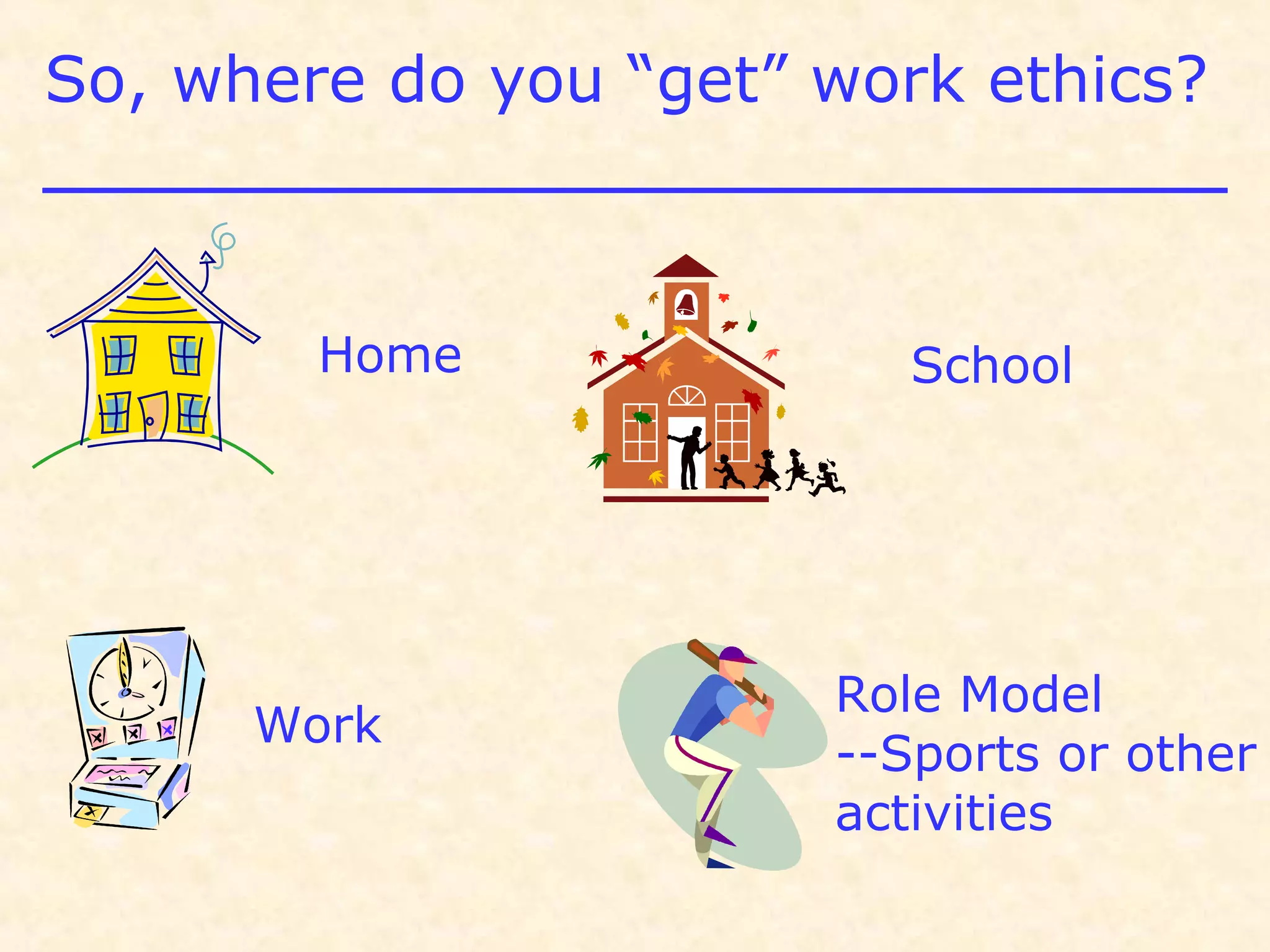 So, where do you “get” work ethics?

Home

School

Work

Role Model
--Sports or other activities